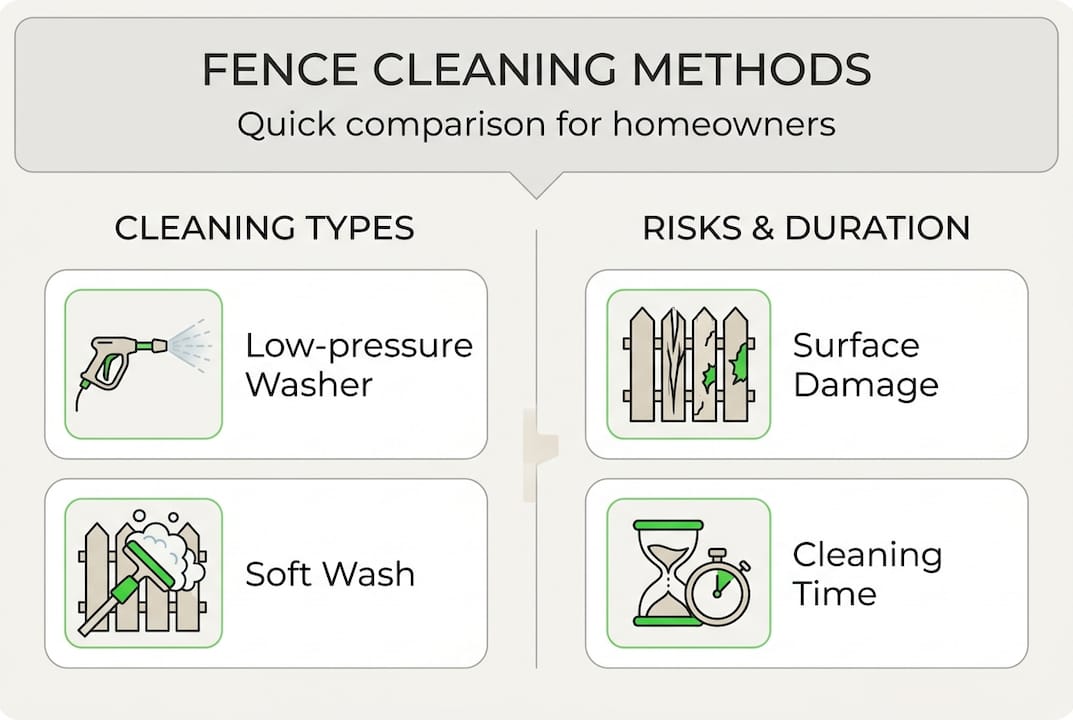 FENCE CLEANING METHODS
Quick comparison for homeowners

CLEANING TYPES

Low-pressure Washer

Soft Wash

RISKS & DURATION

Surface Damage

Cleaning Time